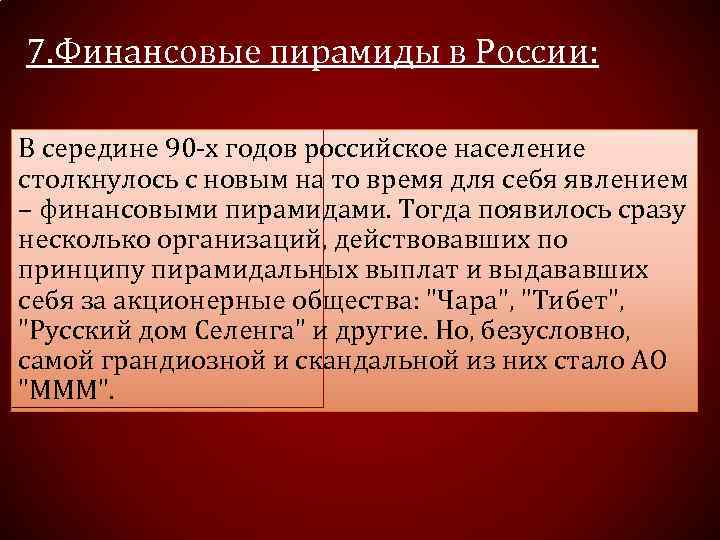 7.Финансовые пирамиды в России:

В середине 90-х годов российское население столкнулось с новым на то время для себя явлением – финансовыми пирамидами. Тогда появилось сразу несколько организаций, действовавших по принципу пирамидальных выплат и выдававших себя за акционерные общества: "Чара", "Тибет", "Русский дом Селенга" и другие. Но, безусловно, самой грандиозной и скандальной из них стало АО "МММ".